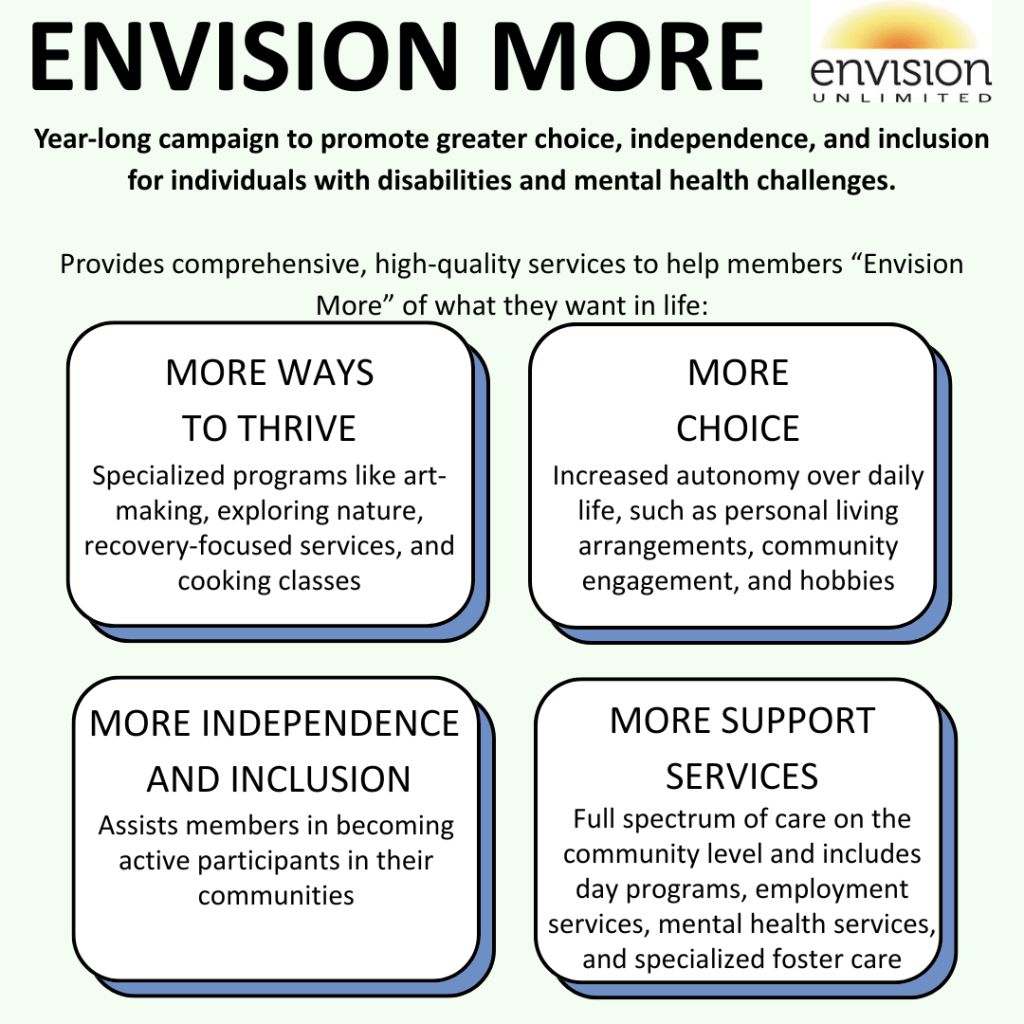 ENVISION MORE

envision
UNLIMITED

Year-long campaign to promote greater choice, independence, and inclusion for individuals with disabilities and mental health challenges.

Provides comprehensive, high-quality services to help members “Envision More” of what they want in life:

MORE WAYS TO THRIVE
Specialized programs like art-making, exploring nature, recovery-focused services, and cooking classes

MORE CHOICE
Increased autonomy over daily life, such as personal living arrangements, community engagement, and hobbies

MORE INDEPENDENCE AND INCLUSION
Assists members in becoming active participants in their communities

MORE SUPPORT SERVICES
Full spectrum of care on the community level and includes day programs, employment services, mental health services, and specialized foster care